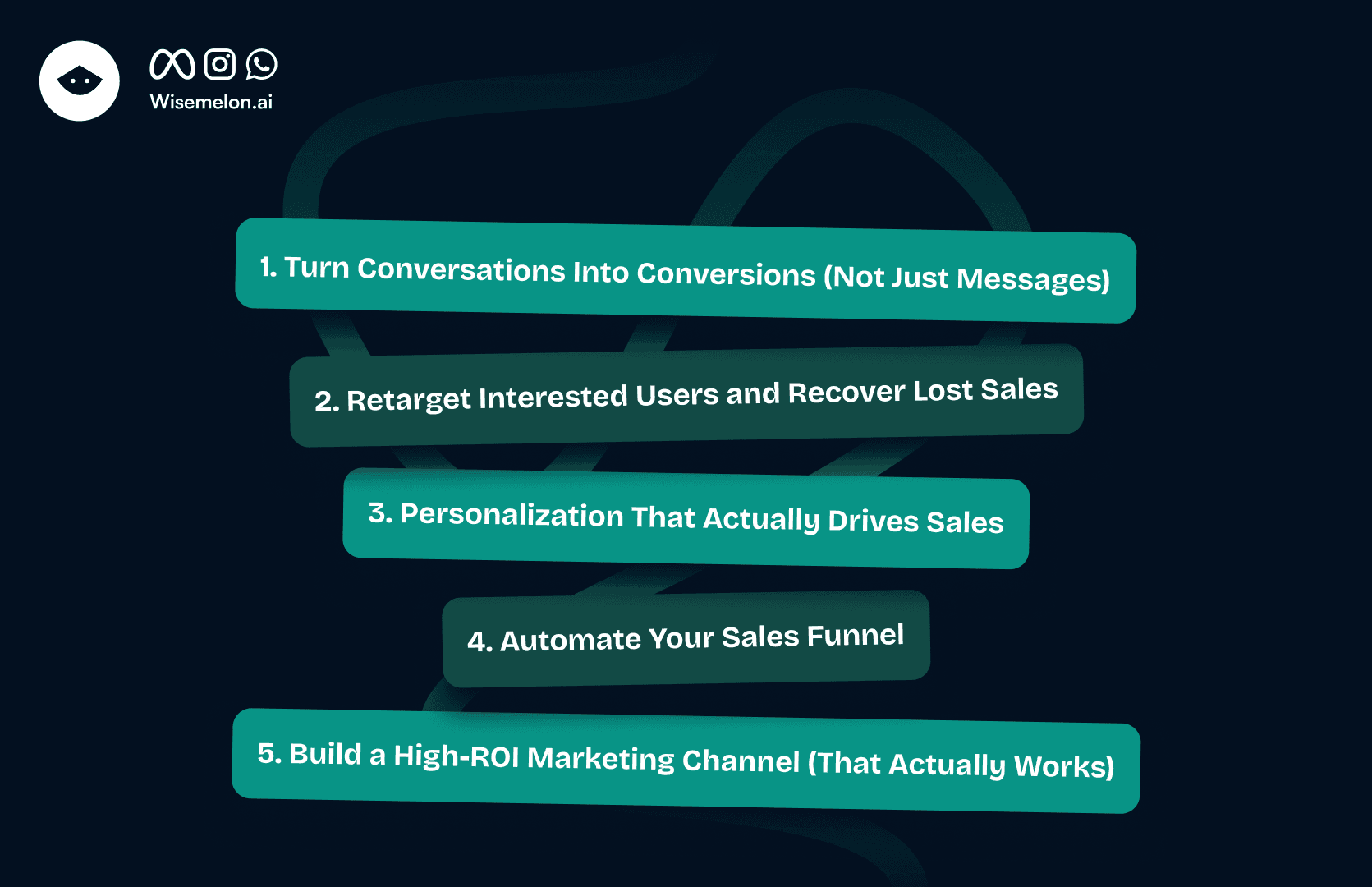 Wisemelon.ai

1. Turn Conversations Into Conversions (Not Just Messages)

2. Retarget Interested Users and Recover Lost Sales

3. Personalization That Actually Drives Sales

4. Automate Your Sales Funnel

5. Build a High-ROI Marketing Channel (That Actually Works)